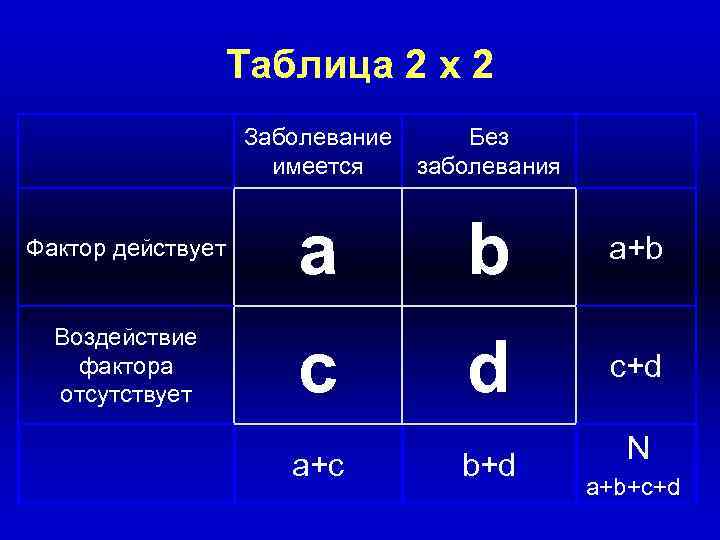 Таблица 2 х 2

| | Заболевание имеется | Без заболевания | |
|---|---|---|---|
| Фактор действует | a | b | a+b |
| Воздействие фактора отсутствует | c | d | c+d |
| | a+c | b+d | N a+b+c+d |